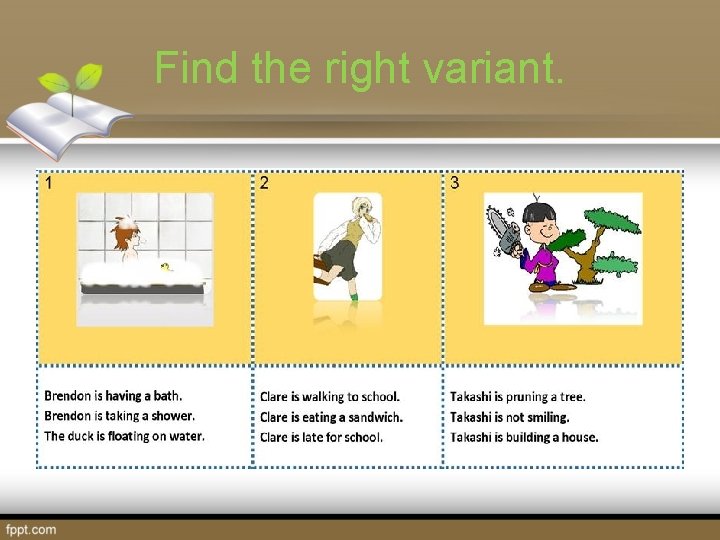 Find the right variant.

| 1 | 2 | 3 |
|---|---|---|
| Brendon is having a bath. Brendon is taking a shower. The duck is floating on water. | Clare is walking to school. Clare is eating a sandwich. Clare is late for school. | Takashi is pruning a tree. Takashi is not smiling. Takashi is building a house. |

fppt.com